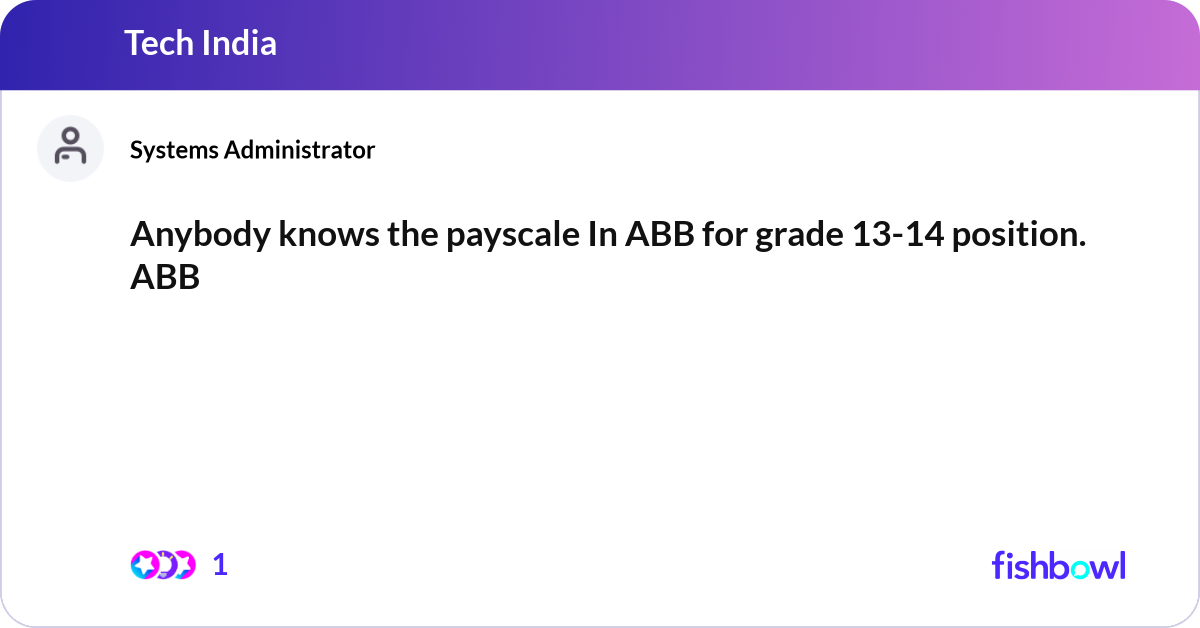 Tech India

Systems Administrator

Anybody knows the payscale In ABB for grade 13-14 position. ABB

1

fishbowl